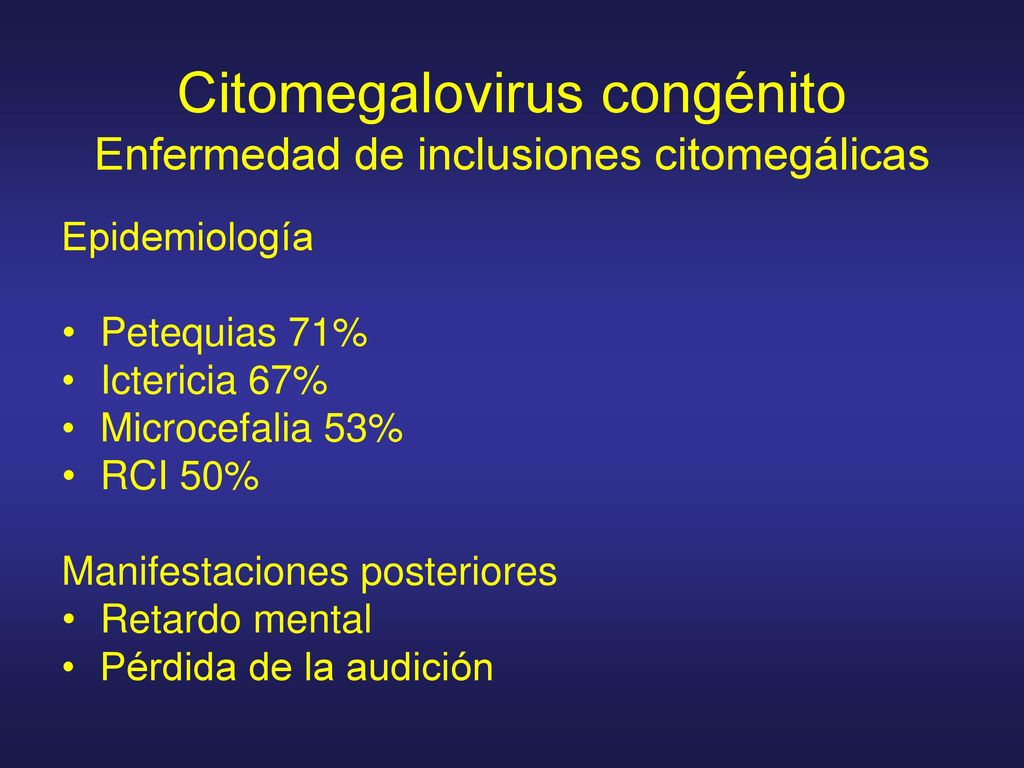 Citomegalovirus congénito
Enfermedad de inclusiones citomegálicas

Epidemiología

• Petequias 71%
• Ictericia 67%
• Microcefalia 53%
• RCI 50%

Manifestaciones posteriores
• Retardo mental
• Pérdida de la audición